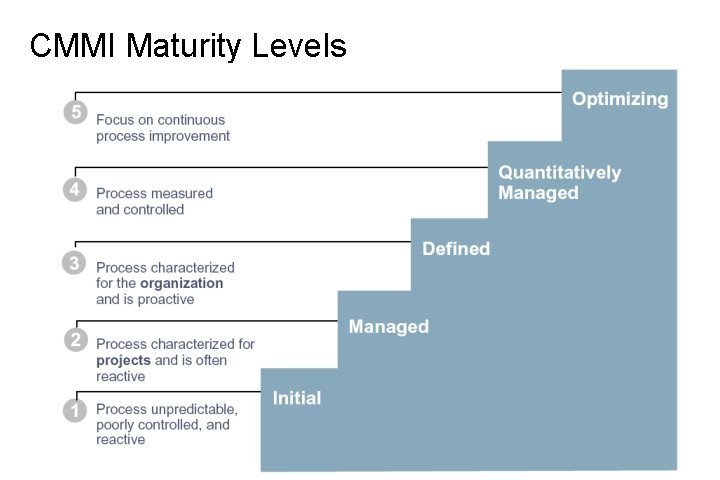 CMMI Maturity Levels

5 Focus on continuous process improvement

Optimizing

4 Process measured and controlled

Quantitatively Managed

3 Process characterized for the organization and is proactive

Defined

2 Process characterized for projects and is often reactive

Managed

1 Process unpredictable, poorly controlled, and reactive

Initial